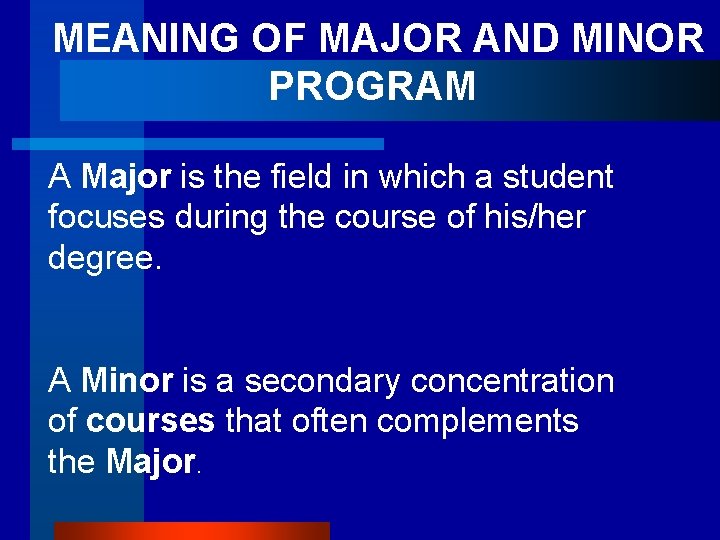 MEANING OF MAJOR AND MINOR PROGRAM

A Major is the field in which a student focuses during the course of his/her degree.

A Minor is a secondary concentration of courses that often complements the Major.